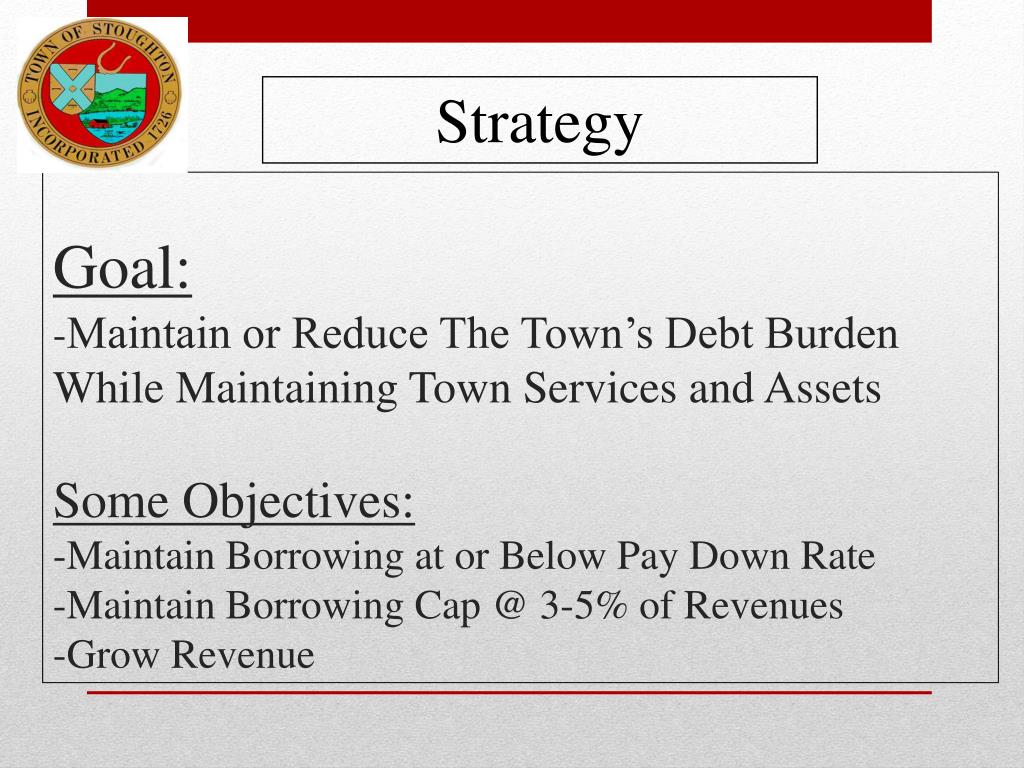 TOWN OF STOUGHTON INCORPORATED 1726

Strategy

Goal:
-Maintain or Reduce The Town's Debt Burden While Maintaining Town Services and Assets

Some Objectives:
-Maintain Borrowing at or Below Pay Down Rate
-Maintain Borrowing Cap @ 3-5% of Revenues
-Grow Revenue